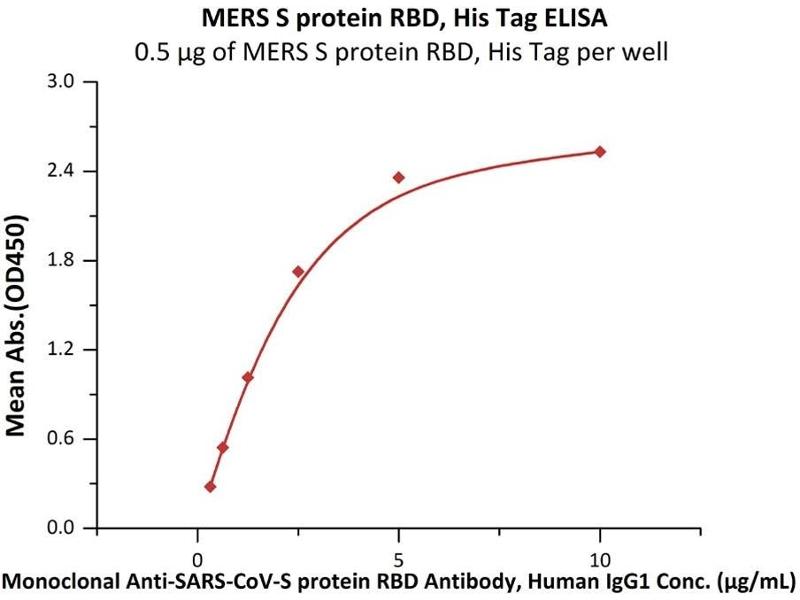 MERS S protein RBD, His Tag ELISA
0.5 μg of MERS S protein RBD, His Tag per well

Mean Abs.(OD450)

3.0
2.4
1.8
1.2
0.6
0.0

0
5
10

Monoclonal Anti-SARS-CoV-S protein RBD Antibody, Human IgG1 Conc. (μg/mL)